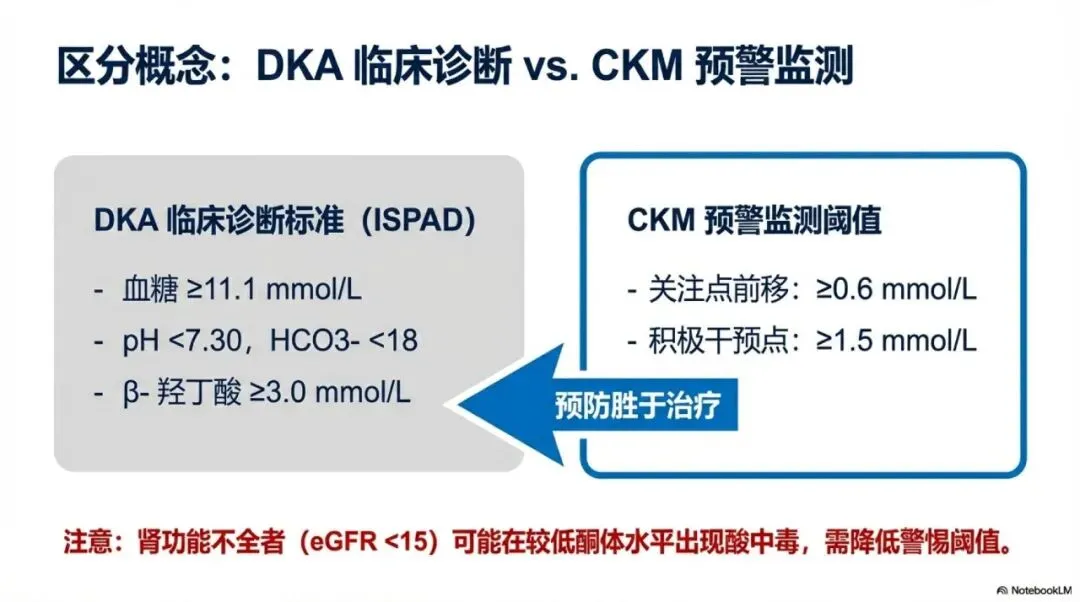 区分概念：DKA 临床诊断 vs. CKM 预警监测

DKA 临床诊断标准（ISPAD）

- 血糖 ≥11.1 mmol/L
- pH <7.30，HCO3- <18
- β- 羟丁酸 ≥3.0 mmol/L

CKM 预警监测阈值

- 关注点前移：≥0.6 mmol/L
- 积极干预点：≥1.5 mmol/L

预防胜于治疗

注意：肾功能不全者（eGFR <15）可能在较低酮体水平出现酸中毒，需降低警惕阈值。

NotebookLM